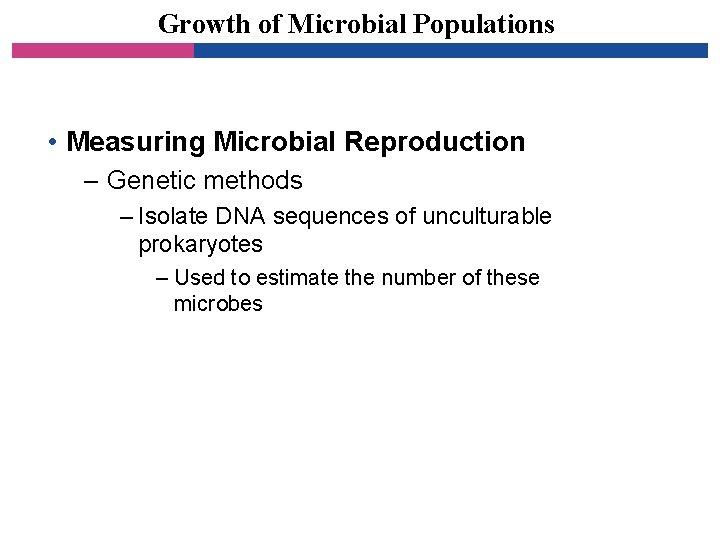 Growth of Microbial Populations

• Measuring Microbial Reproduction
– Genetic methods
– Isolate DNA sequences of unculturable prokaryotes
– Used to estimate the number of these microbes